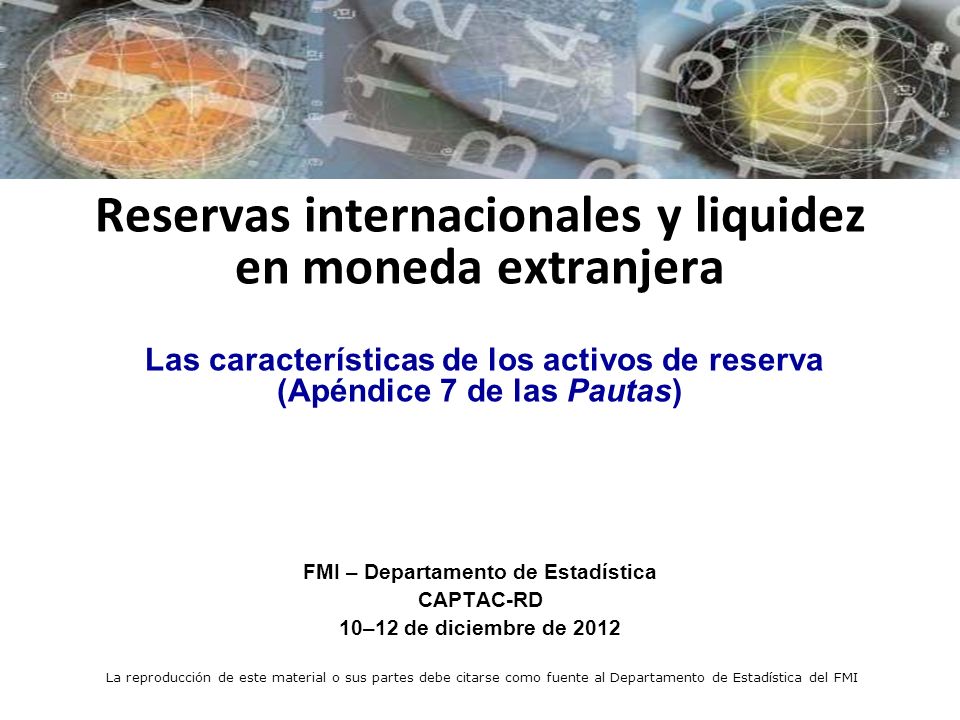 Reservas internacionales y liquidez en moneda extranjera

Las características de los activos de reserva (Apéndice 7 de las Pautas)

FMI – Departamento de Estadística
CAPTAC-RD
10–12 de diciembre de 2012

La reproducción de este material o sus partes debe citarse como fuente al Departamento de Estadística del FMI